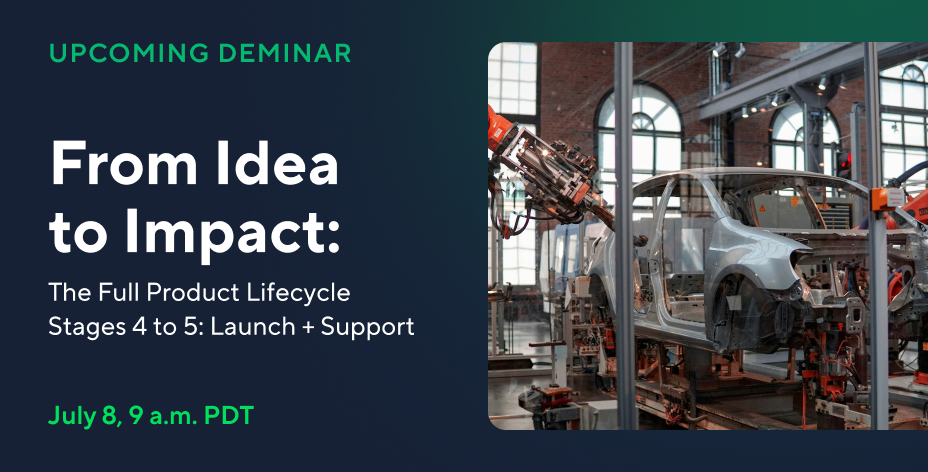 UPCOMING DEMINAR

From Idea to Impact:

The Full Product Lifecycle
Stages 4 to 5: Launch + Support

July 8, 9 a.m. PDT